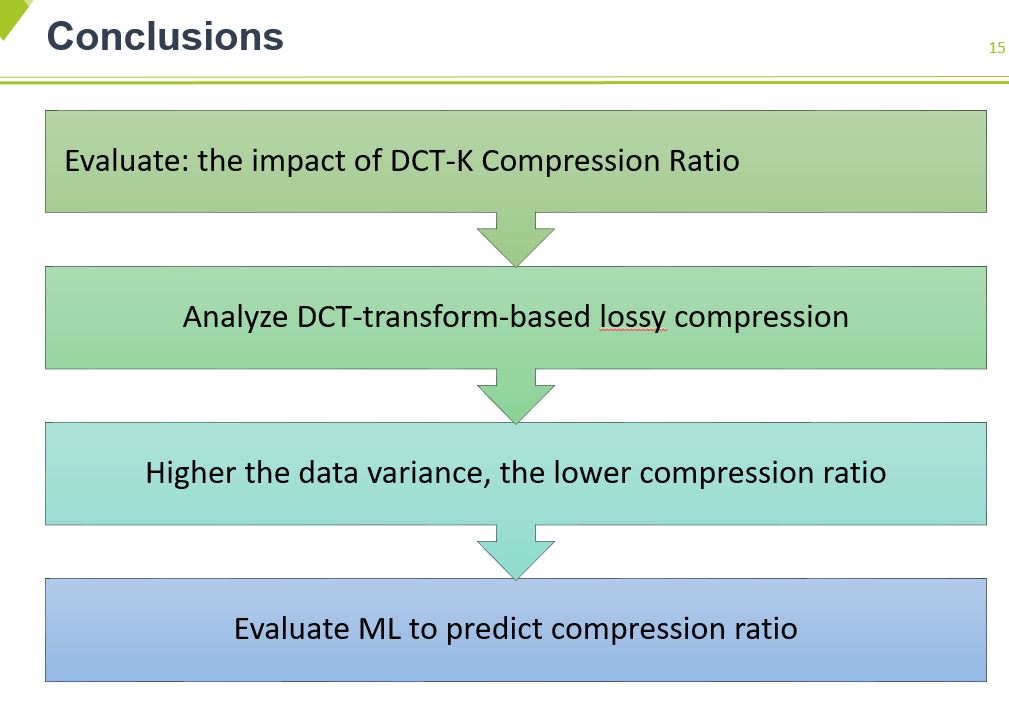 Conclusions

15

Evaluate: the impact of DCT-K Compression Ratio

Analyze DCT-transform-based lossy compression

Higher the data variance, the lower compression ratio

Evaluate ML to predict compression ratio